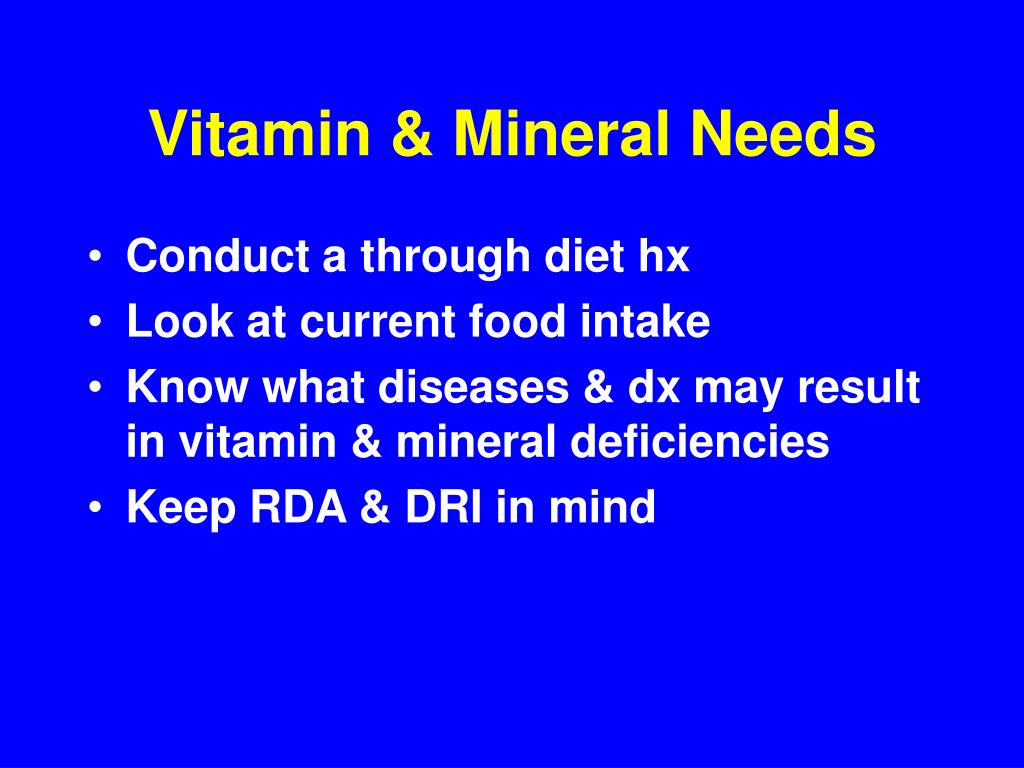 Vitamin & Mineral Needs

• Conduct a through diet hx
• Look at current food intake
• Know what diseases & dx may result in vitamin & mineral deficiencies
• Keep RDA & DRI in mind